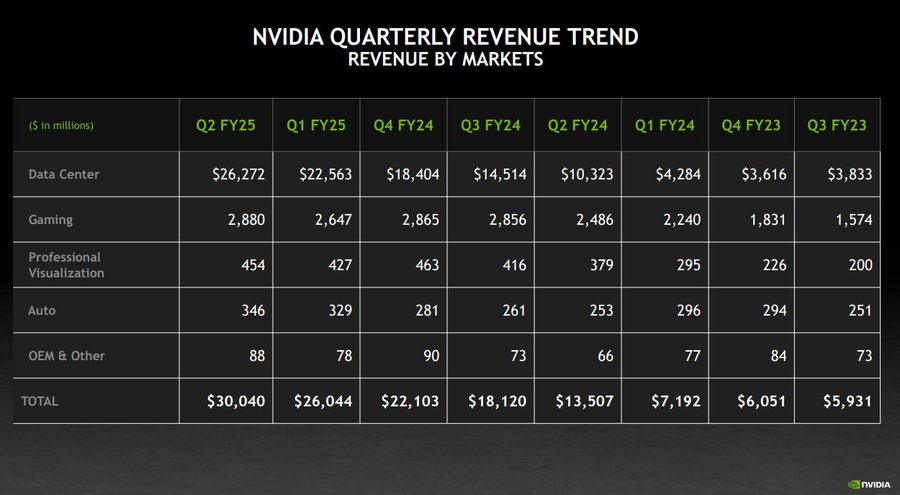 NVIDIA QUARTERLY REVENUE TREND
REVENUE BY MARKETS

| ($ in millions) | Q2 FY25 | Q1 FY25 | Q4 FY24 | Q3 FY24 | Q2 FY24 | Q1 FY24 | Q4 FY23 | Q3 FY23 |
|---|---|---|---|---|---|---|---|---|
| Data Center | \$26,272 | \$22,563 | \$18,404 | \$14,514 | \$10,323 | \$4,284 | \$3,616 | \$3,833 |
| Gaming | 2,880 | 2,647 | 2,865 | 2,856 | 2,486 | 2,240 | 1,831 | 1,574 |
| Professional Visualization | 454 | 427 | 463 | 416 | 379 | 295 | 226 | 200 |
| Auto | 346 | 329 | 281 | 261 | 253 | 296 | 294 | 251 |
| OEM & Other | 88 | 78 | 90 | 73 | 66 | 77 | 84 | 73 |
| TOTAL | \$30,040 | \$26,044 | \$22,103 | \$18,120 | \$13,507 | \$7,192 | \$6,051 | \$5,931 |

NVIDIA